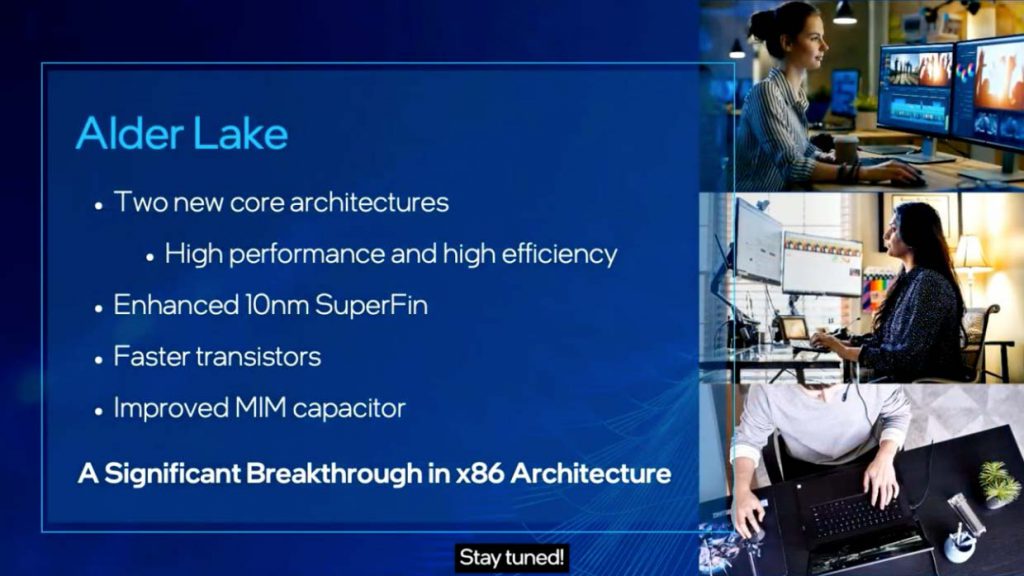 Alder Lake

• Two new core architectures

• High performance and high efficiency

• Enhanced 10nm SuperFin

• Faster transistors

• Improved MIM capacitor

A Significant Breakthrough in x86 Architecture

Stay tuned!